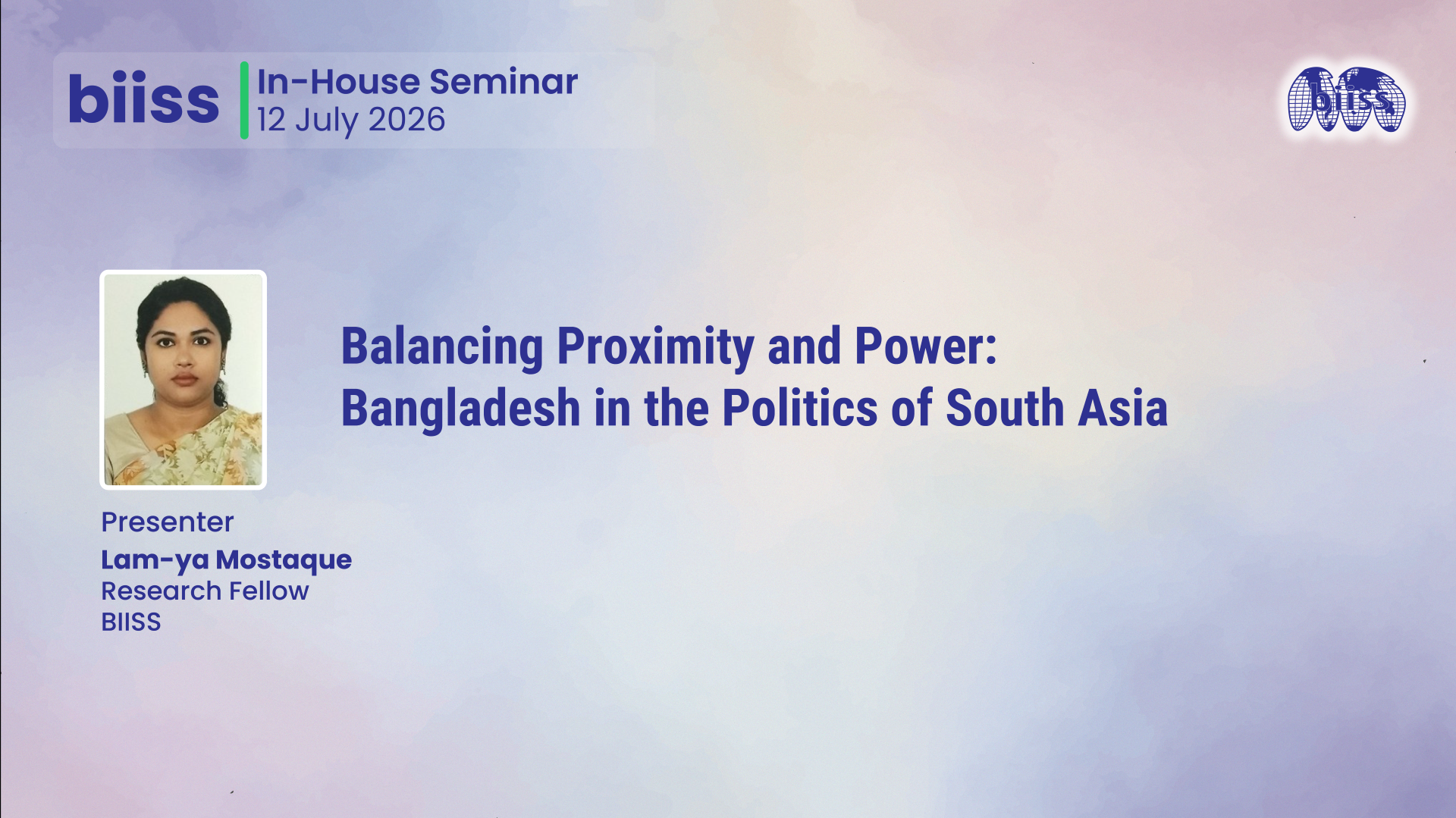 biiss
In-House Seminar
12 July 2026

biiss

Balancing Proximity and Power:
Bangladesh in the Politics of South Asia

Presenter
Lam-ya Mostaque
Research Fellow
BIISS